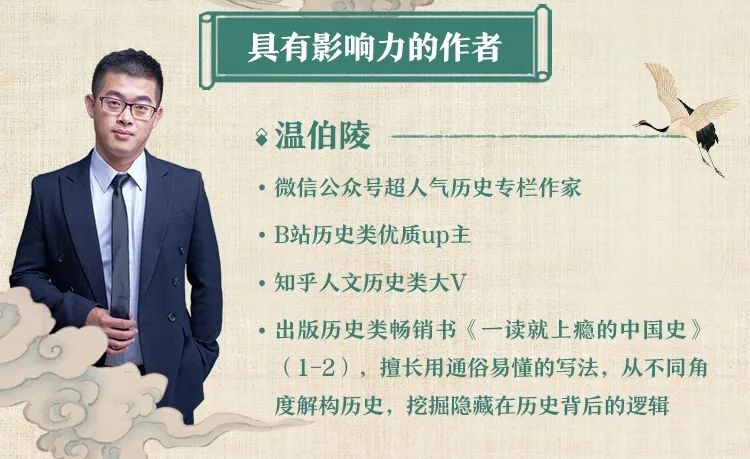 具有影响力的作者

温伯陵

• 微信公众号超人气历史专栏作家

• B站历史类优质up主

• 知乎人文历史类大V

• 出版历史类畅销书《一读就上瘾的中国史》（1-2），擅长用通俗易懂的写法，从不同角度解构历史，挖掘隐藏在历史背后的逻辑